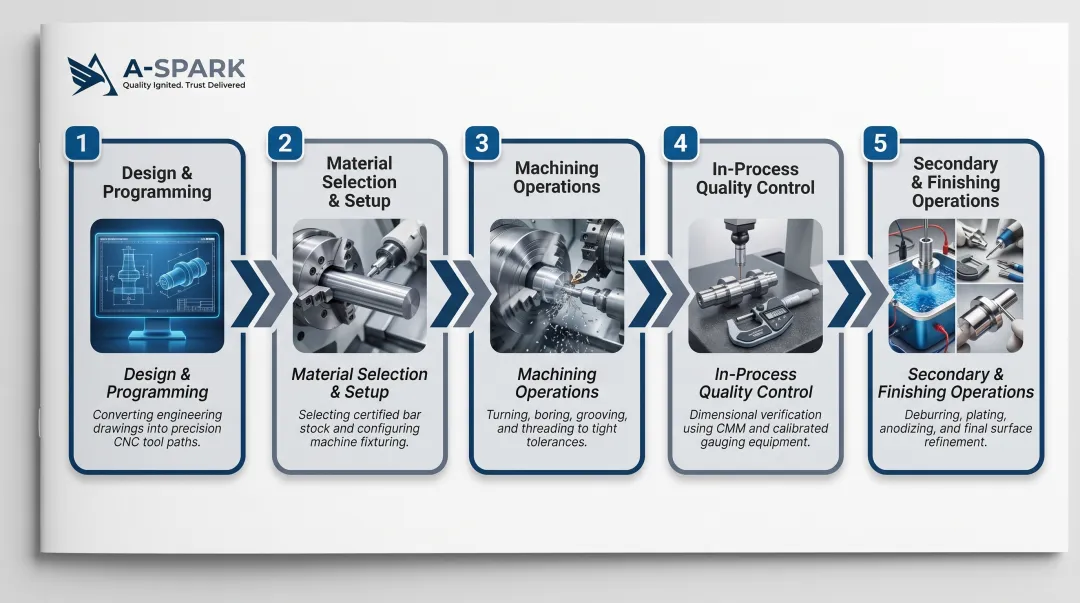 A-SPARK
Quality Ignited. Trust Delivered

1
Design & Programming

Design & Programming
Converting engineering drawings into precision CNC tool paths.

2
Material Selection & Setup

Material Selection & Setup
Selecting certified bar stock and configuring machine fixturing.

3
Machining Operations

Machining Operations
Turning, boring, grooving, and threading to tight tolerances.

4
In-Process Quality Control

In-Process Quality Control
Dimensional verification using CMM and calibrated gauging equipment.

5
Secondary & Finishing Operations

Secondary & Finishing Operations
Deburring, plating, anodizing, and final surface refinement.